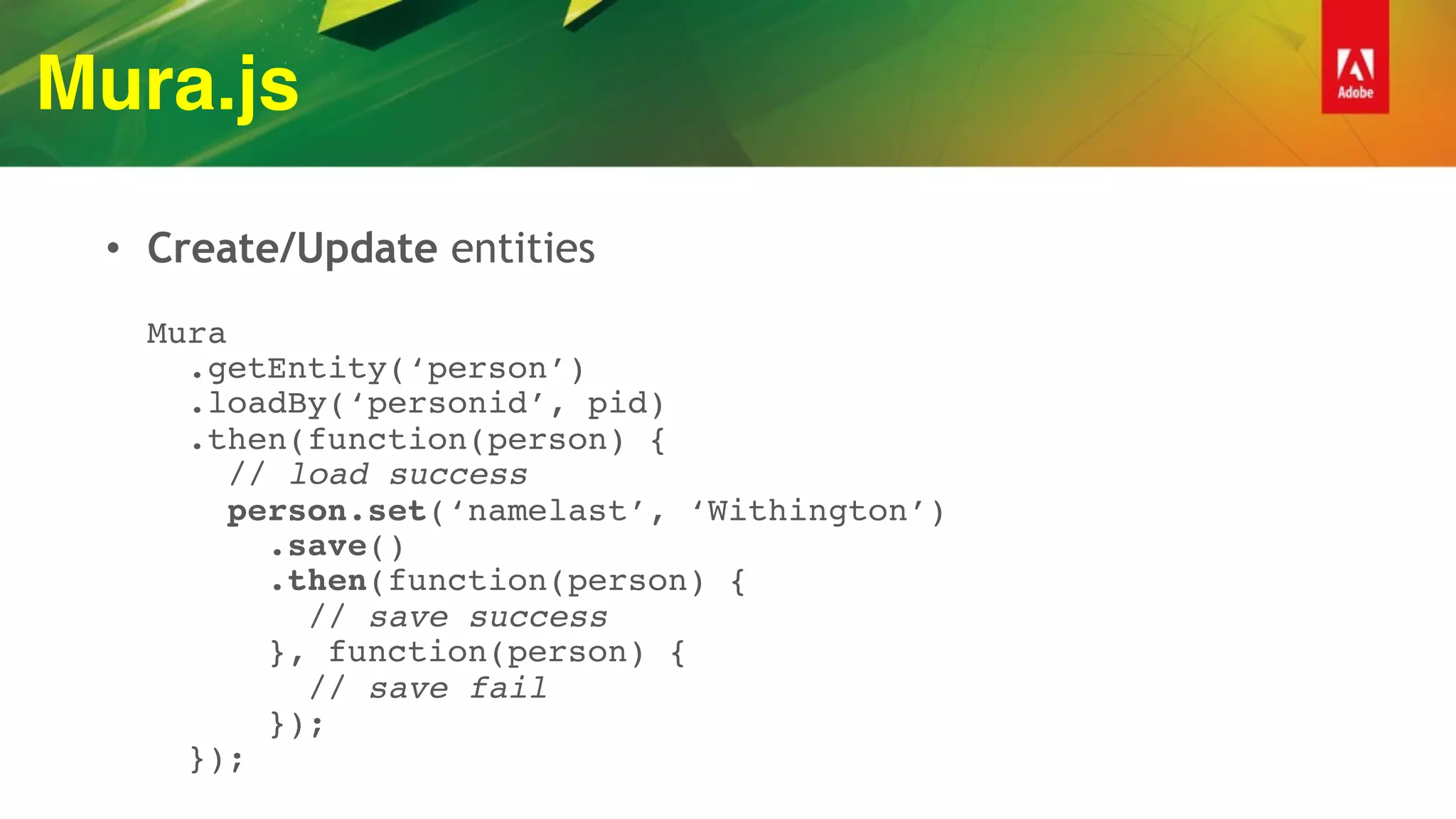 Mura.js

Adobe

• Create/Update entities

Mura
  .getEntity(‘person’)
  .loadBy(‘personid’, pid)
  .then(function(person) {
    // load success
    person.set(‘namelast’, ‘Withington’)
      .save()
      .then(function(person) {
        // save success
      }, function(person) {
        // save fail
      });
  });